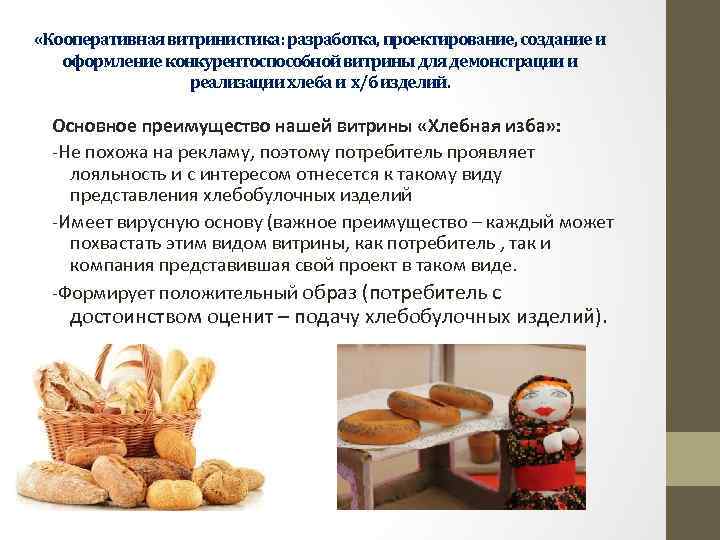 «Кооперативная витринистика: разработка, проектирование, создание и оформление конкурентоспособной витрины для демонстрации и реализации хлеба и х/б изделий.

Основное преимущество нашей витрины «Хлебная изба»:

-Не похожа на рекламу, поэтому потребитель проявляет лояльность и с интересом отнесется к такому виду представления хлебобулочных изделий

-Имеет вирусную основу (важное преимущество – каждый может похвастать этим видом витрины, как потребитель , так и компания представившая свой проект в таком виде.

-Формирует положительный образ (потребитель с достоинством оценит – подачу хлебобулочных изделий).